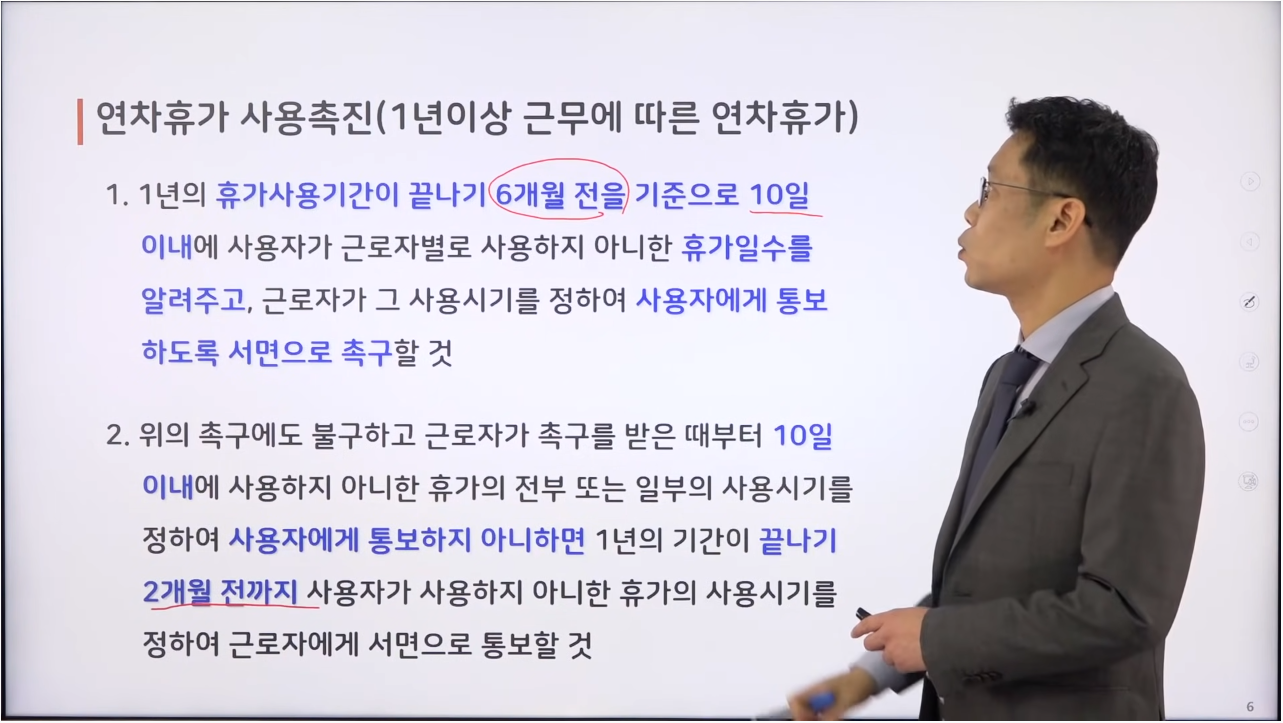 연차휴가 사용촉진(1년이상 근무에 따른 연차휴가)

1. 1년의 휴가사용기간이 끝나기 6개월 전을 기준으로 10일 이내에 사용자가 근로자별로 사용하지 아니한 휴가일수를 알려주고, 근로자가 그 사용시기를 정하여 사용자에게 통보하도록 서면으로 촉구할 것

2. 위의 촉구에도 불구하고 근로자가 촉구를 받은 때부터 10일 이내에 사용하지 아니한 휴가의 전부 또는 일부의 사용시기를 정하여 사용자에게 통보하지 아니하면 1년의 기간이 끝나기 2개월 전까지 사용자가 사용하지 아니한 휴가의 사용시기를 정하여 근로자에게 서면으로 통보할 것

6